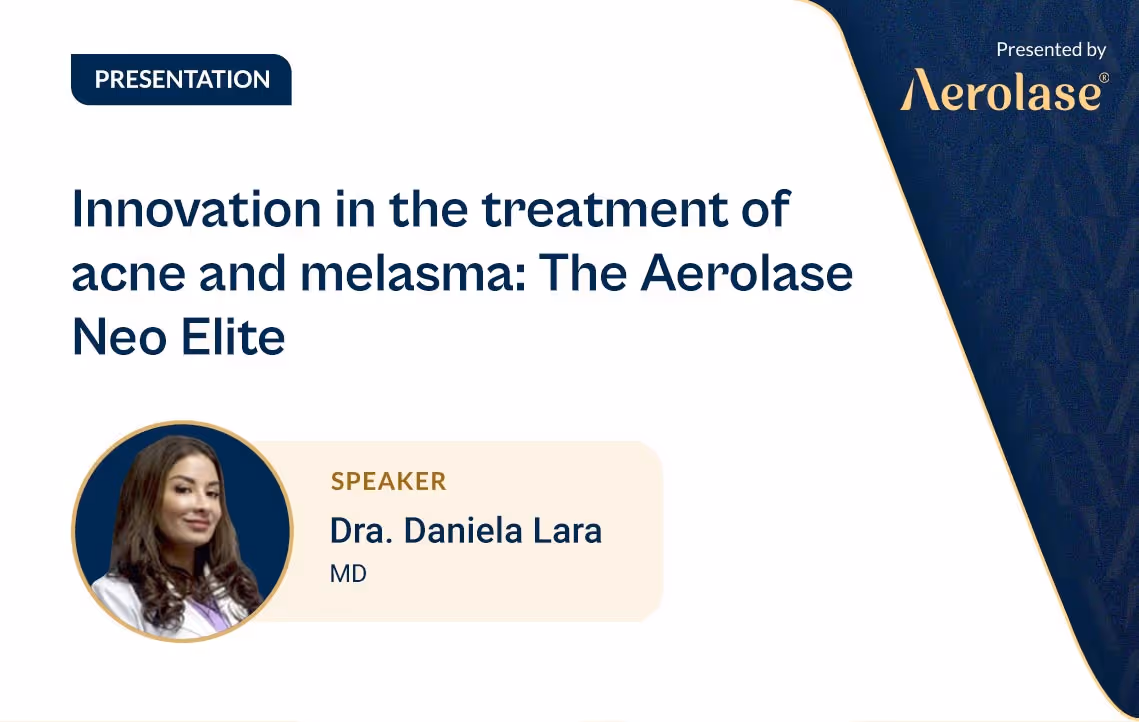 PRESENTATION

Presented by
Aerolase®

Innovation in the treatment of acne and melasma: The Aerolase Neo Elite

SPEAKER
Dra. Daniela Lara
MD